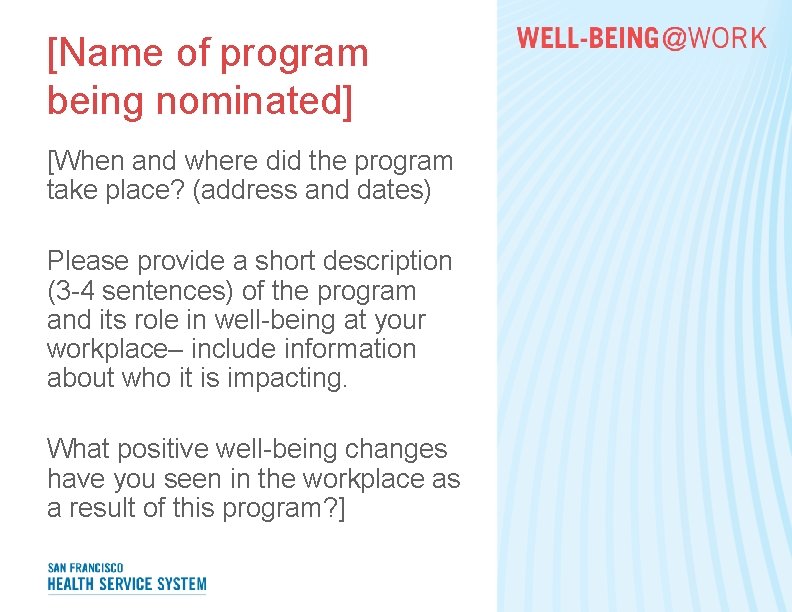 [Name of program being nominated]

WELL-BEING@WORK

[When and where did the program take place? (address and dates)

Please provide a short description (3-4 sentences) of the program and its role in well-being at your workplace– include information about who it is impacting.

What positive well-being changes have you seen in the workplace as a result of this program?]

SAN FRANCISCO
HEALTH SERVICE SYSTEM